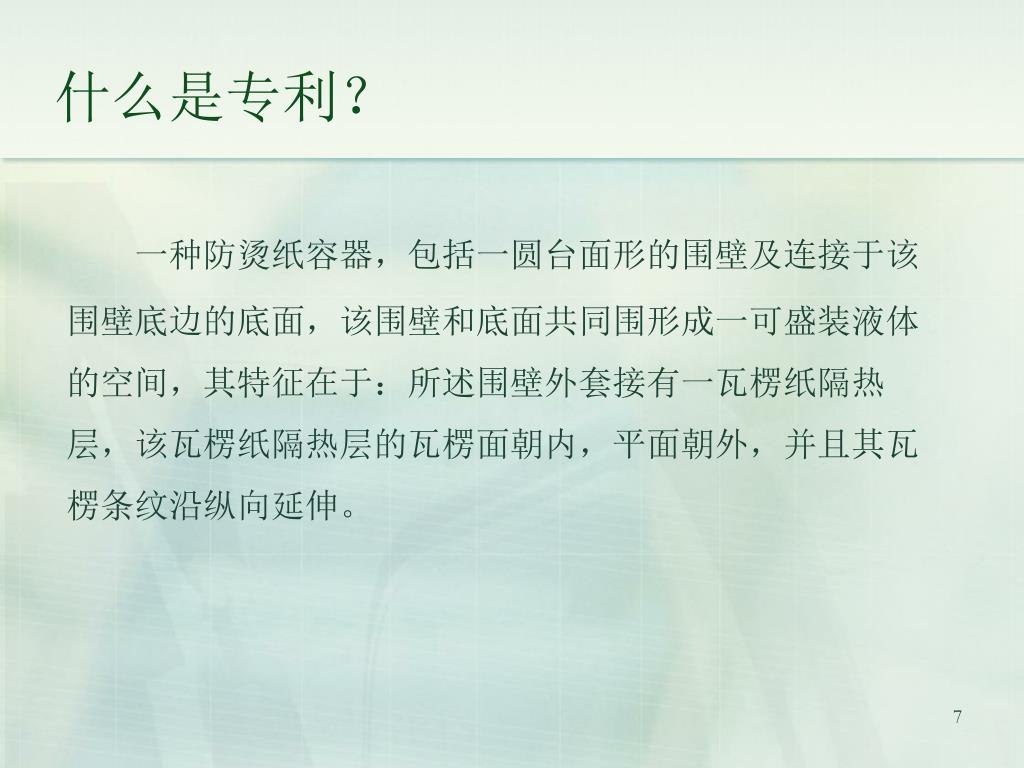 什么是专利？

一种防烫纸容器，包括一圆台面形的围壁及连接于该围壁底边的底面，该围壁和底面共同围形成一可盛装液体的空间，其特征在于：所述围壁外套接有一瓦楞纸隔热层，该瓦楞纸隔热层的瓦楞面朝内，平面朝外，并且其瓦楞条纹沿纵向延伸。

7